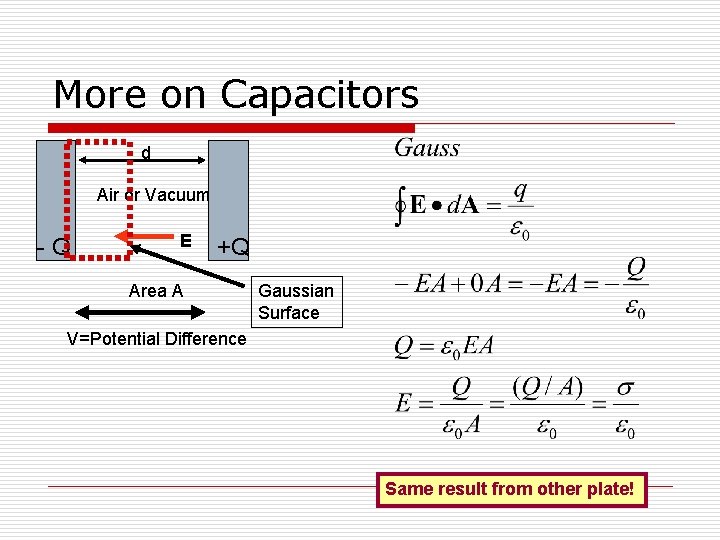 More on Capacitors

d

Air or Vacuum

- Q

E

+Q

Area A

Gaussian Surface

V=Potential Difference

Gauss

$\oint \mathbf{E} \bullet d\mathbf{A} = \frac{q}{\varepsilon_0}$

$-EA + 0A = -EA = -\frac{Q}{\varepsilon_0}$

$Q = \varepsilon_0 EA$

$E = \frac{Q}{\varepsilon_0 A} = \frac{(Q/A)}{\varepsilon_0} = \frac{\sigma}{\varepsilon_0}$

Same result from other plate!